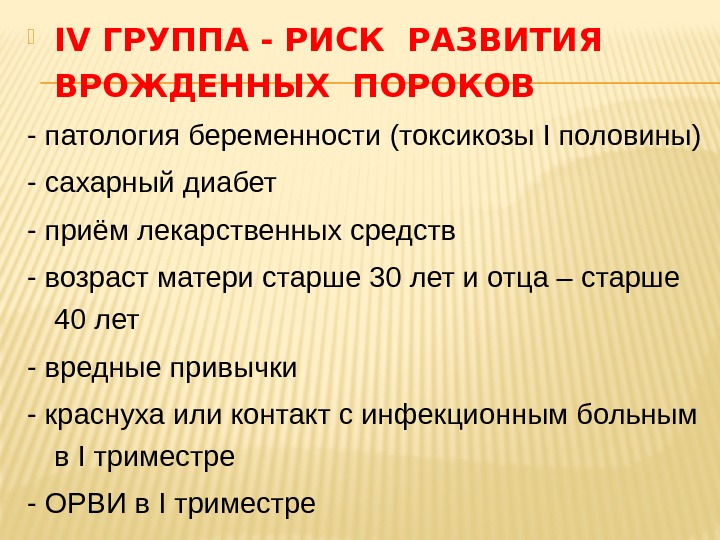 IV ГРУППА - РИСК РАЗВИТИЯ ВРОЖДЕННЫХ ПОРОКОВ

- патология беременности (токсикозы I половины)

- сахарный диабет

- приём лекарственных средств

- возраст матери старше 30 лет и отца – старше 40 лет

- вредные привычки

- краснуха или контакт с инфекционным больным в I триместре

- ОРВИ в I триместре